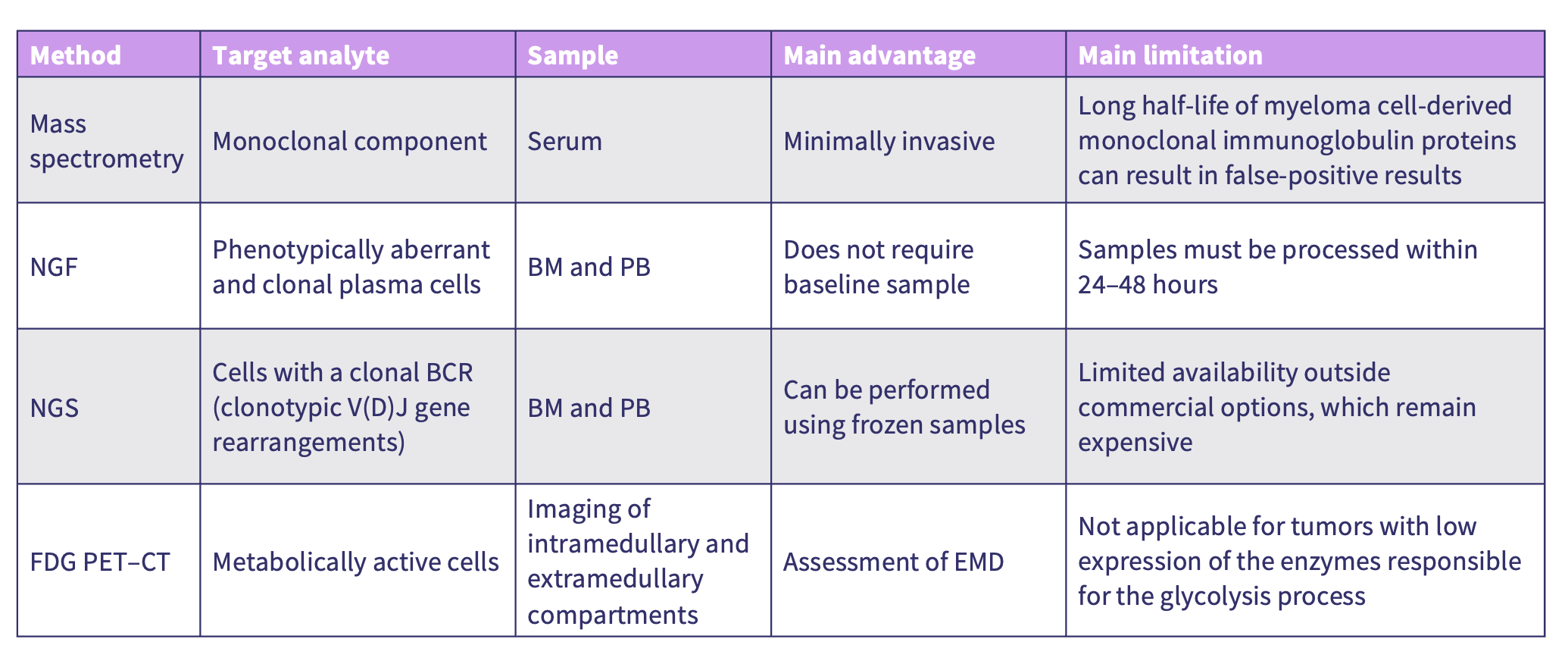 | Method | Target analyte | Sample | Main advantage | Main limitation |
|---|---|---|---|---|
| Mass spectrometry | Monoclonal component | Serum | Minimally invasive | Long half-life of myeloma cell-derived monoclonal immunoglobulin proteins can result in false-positive results |
| NGF | Phenotypically aberrant and clonal plasma cells | BM and PB | Does not require baseline sample | Samples must be processed within 24–48 hours |
| NGS | Cells with a clonal BCR (clonotypic V(D)J gene rearrangements) | BM and PB | Can be performed using frozen samples | Limited availability outside commercial options, which remain expensive |
| FDG PET–CT | Metabolically active cells | Imaging of intramedullary and extramedullary compartments | Assessment of EMD | Not applicable for tumors with low expression of the enzymes responsible for the glycolysis process |